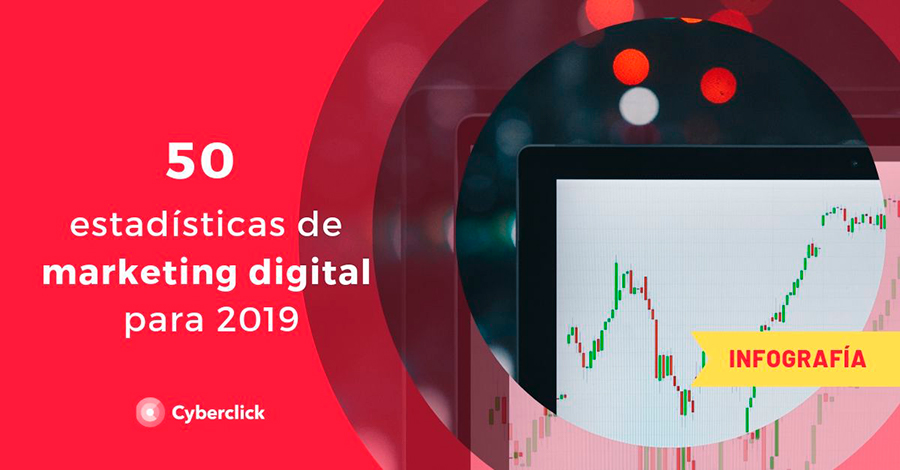 50
estadísticas de
marketing digital
para 2019

INFOGRAFÍA

Cyberclick